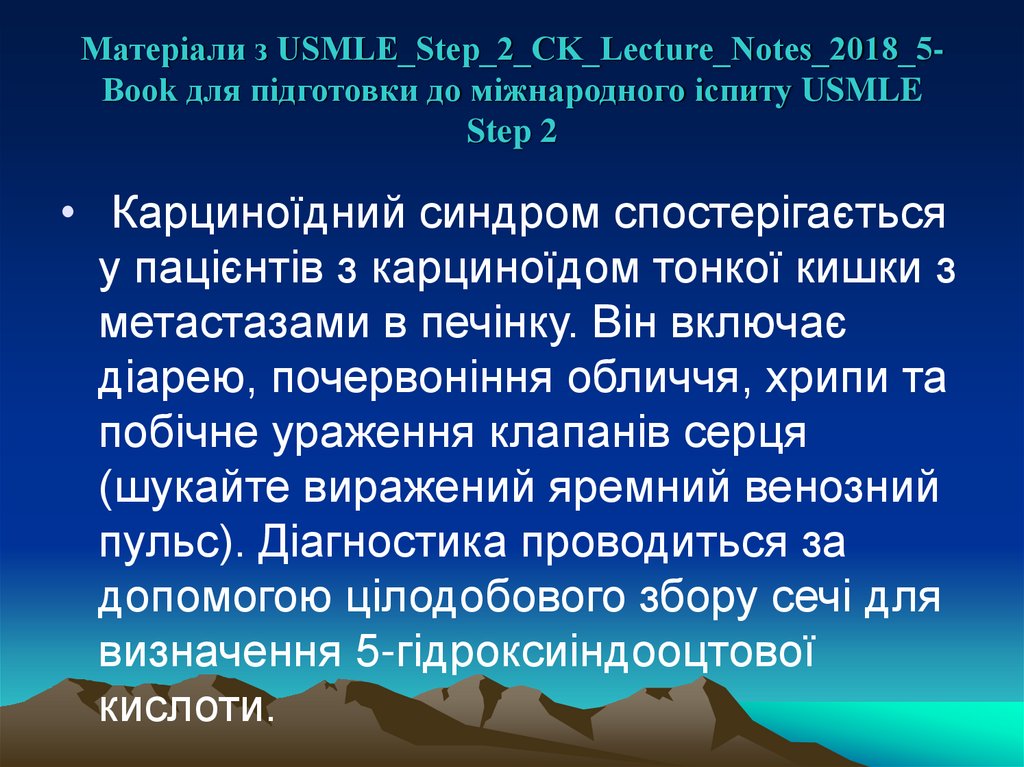 Матеріали з USMLE_Step_2_CK_Lecture_Notes_2018_5-Book для підготовки до міжнародного іспиту USMLE Step 2

• Карциноїдний синдром спостерігається у пацієнтів з карциноїдом тонкої кишки з метастазами в печінку. Він включає діарею, почервоніння обличчя, хрипи та побічне ураження клапанів серця (шукайте виражений яремний венозний пульс). Діагностика проводиться за допомогою цілодобового збору сечі для визначення 5-гідроксиіндооцтової кислоти.